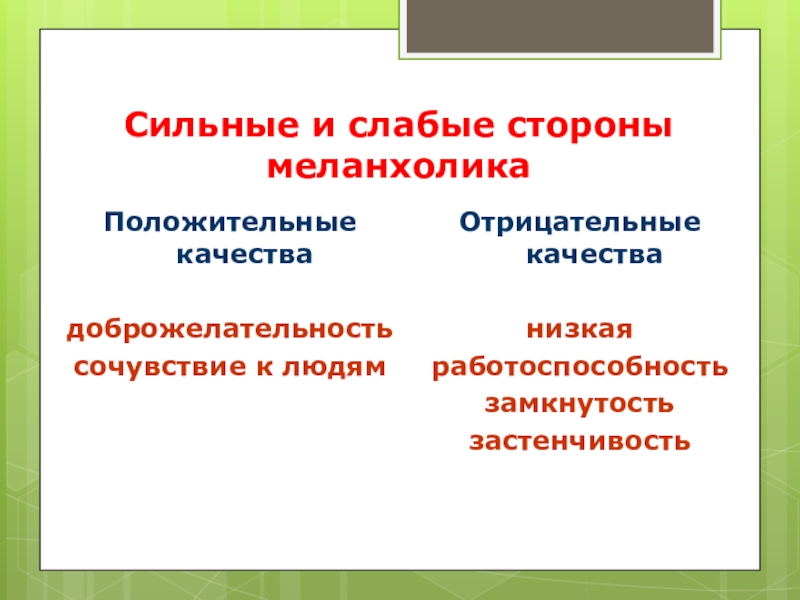 Сильные и слабые стороны меланхолика

Положительные качества

доброжелательность
сочувствие к людям

Отрицательные качества

низкая работоспособность
замкнутость
застенчивость